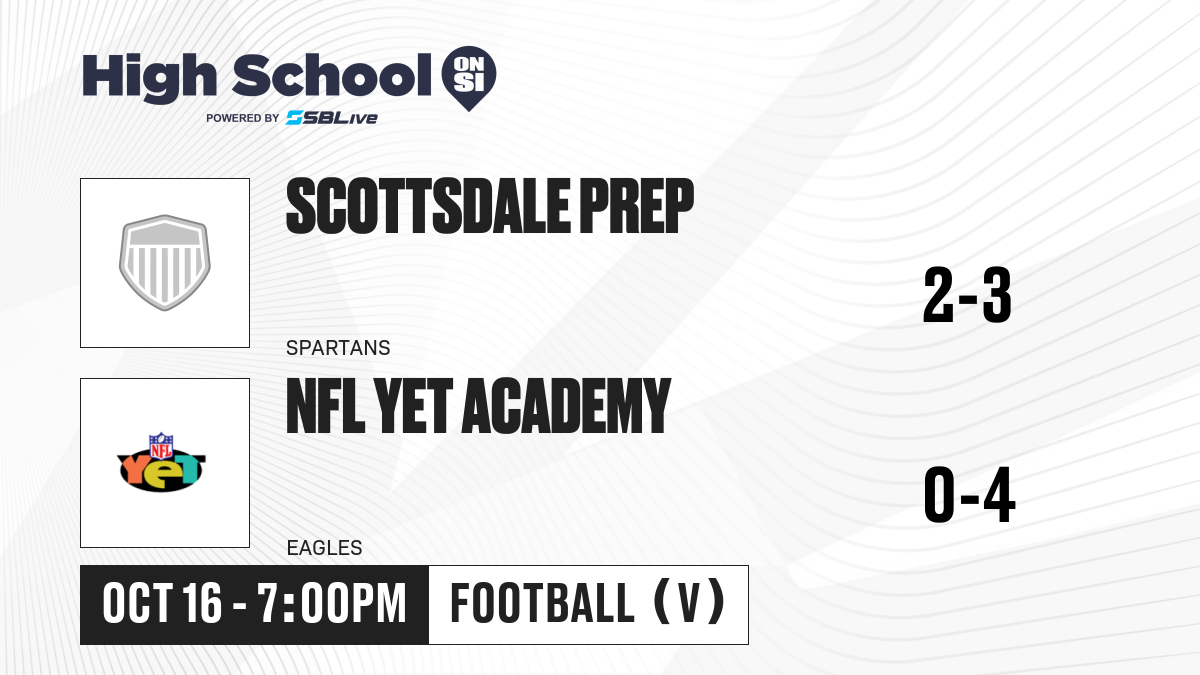 High School ON SI
POWERED BY SBLive

SCOTTSDALE PREP
SPARTANS
2-3

NFL YET

NFL YET ACADEMY
EAGLES
0-4

OCT 16 - 7:00PM
FOOTBALL (V)